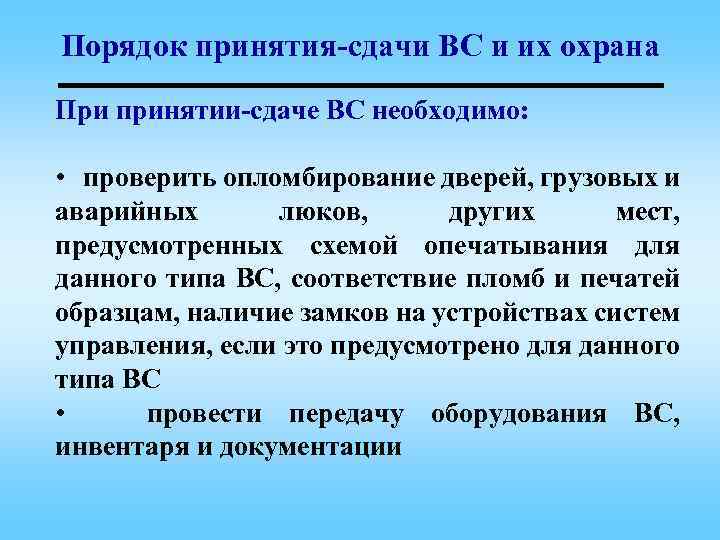 Порядок принятия-сдачи ВС и их охрана

При принятии-сдаче ВС необходимо:

• проверить опломбирование дверей, грузовых и аварийных люков, других мест, предусмотренных схемой опечатывания для данного типа ВС, соответствие пломб и печатей образцам, наличие замков на устройствах систем управления, если это предусмотрено для данного типа ВС

• провести передачу оборудования ВС, инвентаря и документации